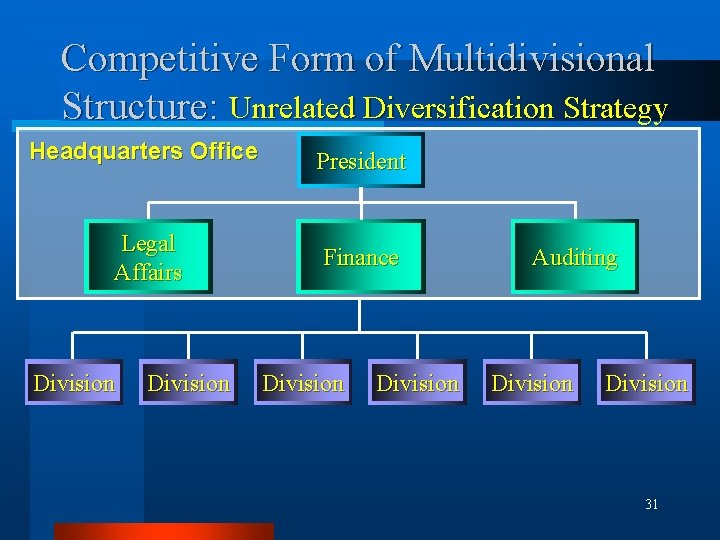 Competitive Form of Multidivisional Structure: Unrelated Diversification Strategy

Headquarters Office

President

Legal Affairs

Finance

Auditing

Division

Division

Division

Division

Division

Division

31